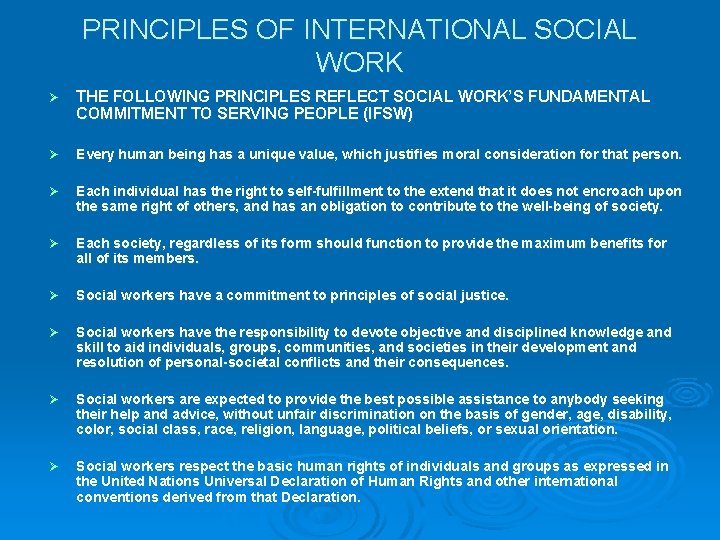 PRINCIPLES OF INTERNATIONAL SOCIAL WORK

➢ THE FOLLOWING PRINCIPLES REFLECT SOCIAL WORK'S FUNDAMENTAL COMMITMENT TO SERVING PEOPLE (IFSW)

➢ Every human being has a unique value, which justifies moral consideration for that person.

➢ Each individual has the right to self-fulfillment to the extend that it does not encroach upon the same right of others, and has an obligation to contribute to the well-being of society.

➢ Each society, regardless of its form should function to provide the maximum benefits for all of its members.

➢ Social workers have a commitment to principles of social justice.

➢ Social workers have the responsibility to devote objective and disciplined knowledge and skill to aid individuals, groups, communities, and societies in their development and resolution of personal-societal conflicts and their consequences.

➢ Social workers are expected to provide the best possible assistance to anybody seeking their help and advice, without unfair discrimination on the basis of gender, age, disability, color, social class, race, religion, language, political beliefs, or sexual orientation.

➢ Social workers respect the basic human rights of individuals and groups as expressed in the United Nations Universal Declaration of Human Rights and other international conventions derived from that Declaration.